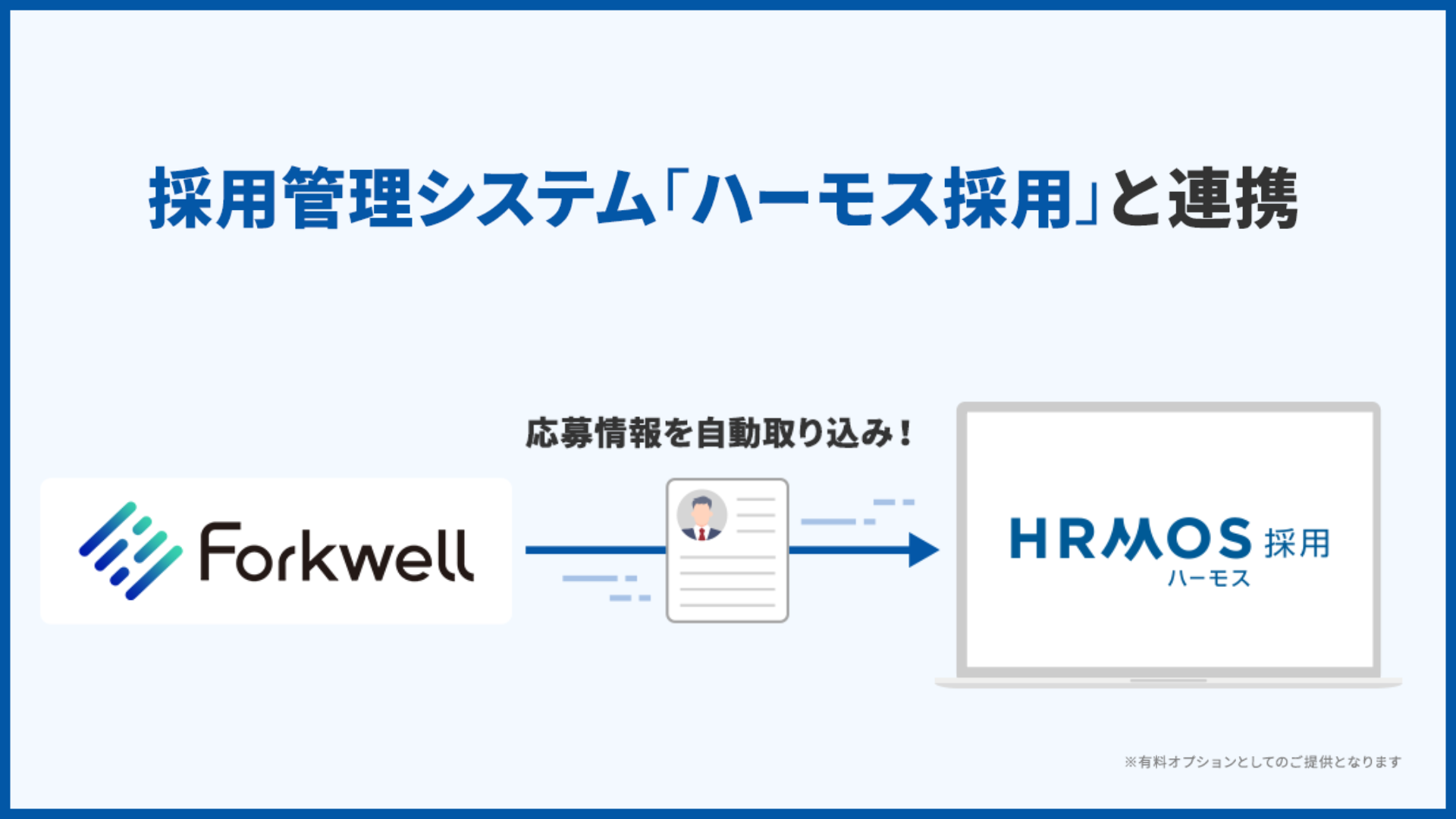 採用管理システム「ハーモス採用」と連携

応募情報を自動取り込み！

Forkwell

HRMOS 採用
ハーモス

※有料オプションとしてのご提供となります